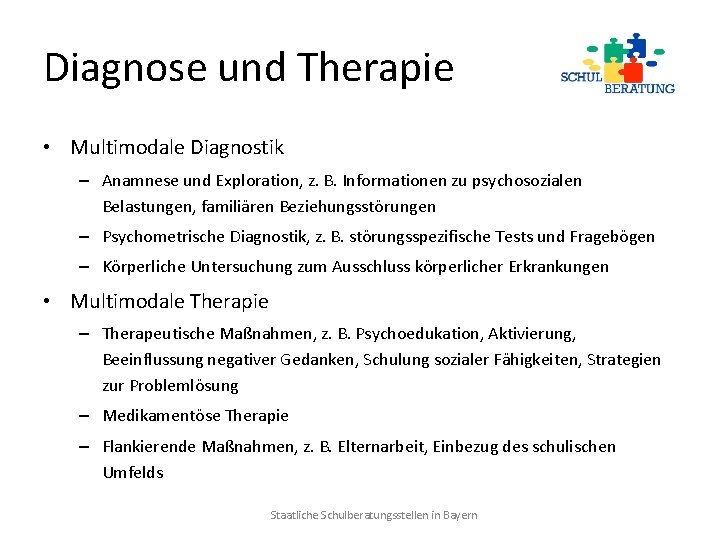 Diagnose und Therapie

SCHUL BERATUNG

• Multimodale Diagnostik
– Anamnese und Exploration, z. B. Informationen zu psychosozialen Belastungen, familiären Beziehungsstörungen
– Psychometrische Diagnostik, z. B. störungsspezifische Tests und Fragebögen
– Körperliche Untersuchung zum Ausschluss körperlicher Erkrankungen

• Multimodale Therapie
– Therapeutische Maßnahmen, z. B. Psychoedukation, Aktivierung, Beeinflussung negativer Gedanken, Schulung sozialer Fähigkeiten, Strategien zur Problemlösung
– Medikamentöse Therapie
– Flankierende Maßnahmen, z. B. Elternarbeit, Einbezug des schulischen Umfelds

Staatliche Schulberatungsstellen in Bayern